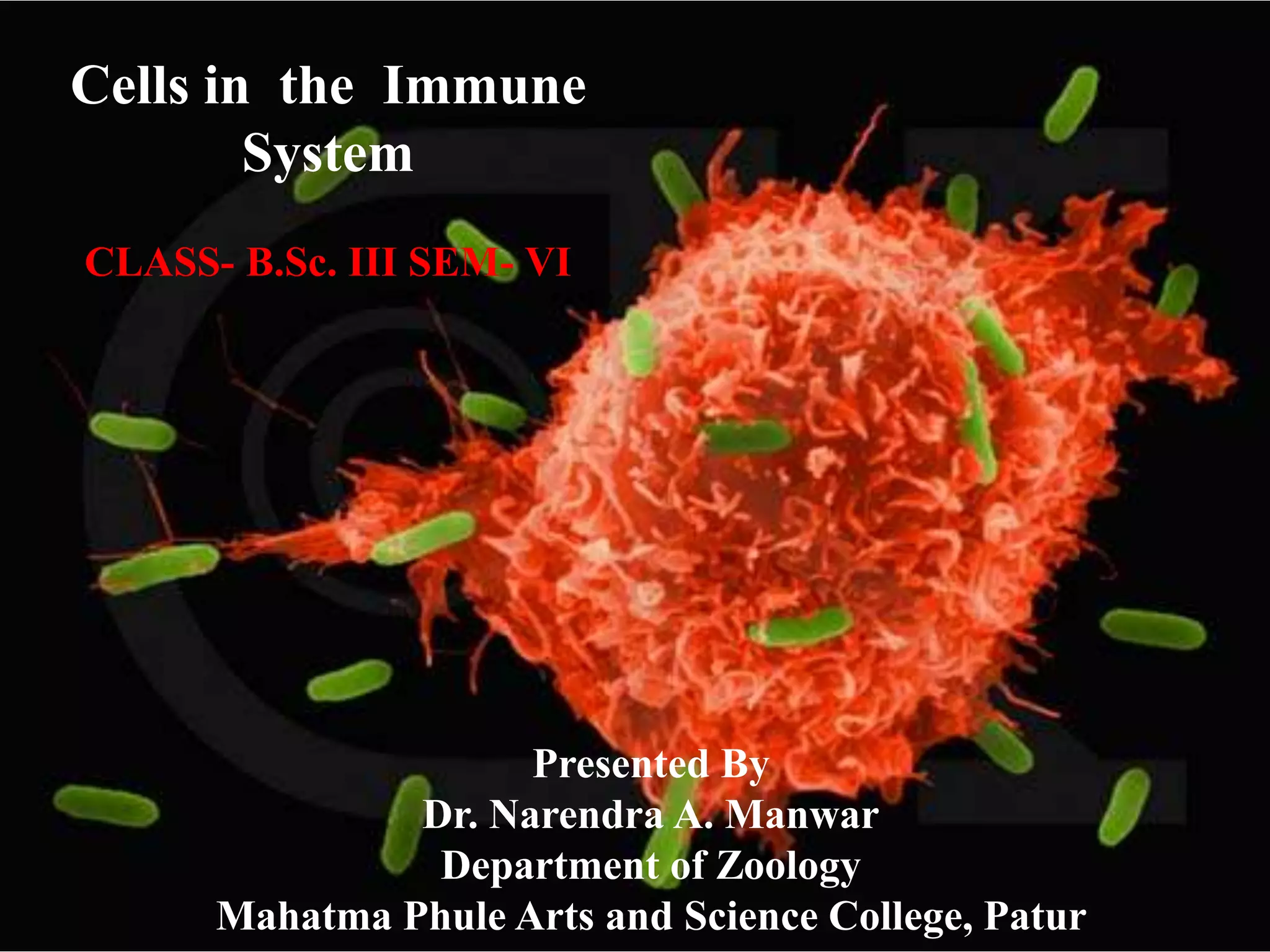 Cells in the Immune System

CLASS- B.Sc. III SEM- VI

Presented By
Dr. Narendra A. Manwar
Department of Zoology
Mahatma Phule Arts and Science College, Patur